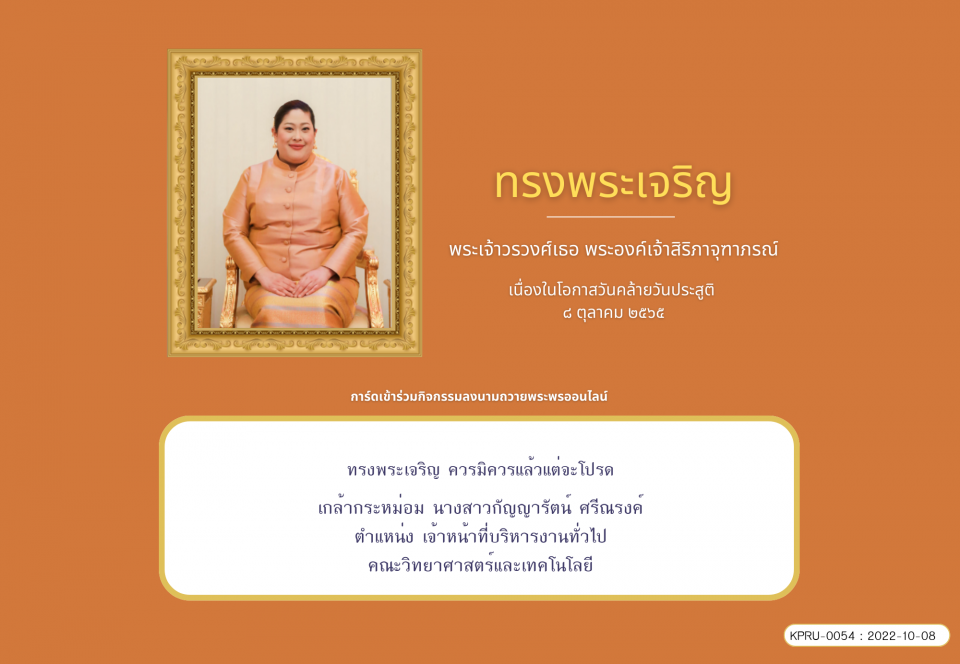 ทรงพระเจริญ

พระเจ้าวรวงศ์เธอ พระองค์เจ้าสิริภาจุฑาภรณ์

เนื่องในโอกาสวันคล้ายวันประสูติ
๘ ตุลาคม ๒๕๖๕

การ์ดเข้าร่วมกิจกรรมลงนามถวายพระพรออนไลน์

ทรงพระเจริญ ควรมิควรแล้วแต่จะโปรด

เกล้ากระหม่อม นางสาวกัญญารัตน์ ศรีณรงค์
ตำแหน่ง เจ้าหน้าที่บริหารงานทั่วไป
คณะวิทยาศาสตร์และเทคโนโลยี

KPRU-0054 : 2022-10-08